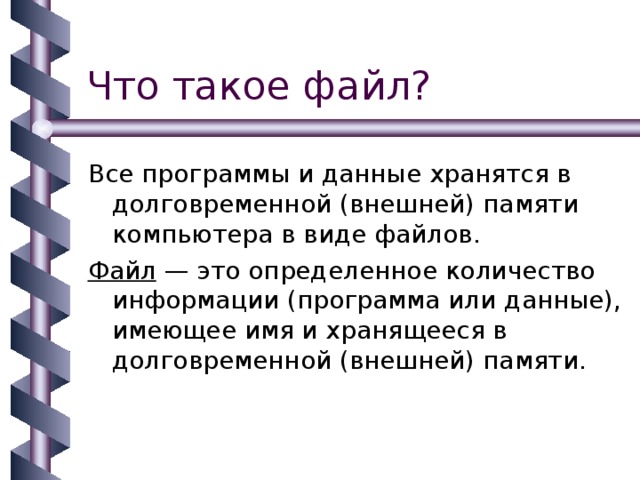 Что такое файл?

Все программы и данные хранятся в долговременной (внешней) памяти компьютера в виде файлов.

Файл — это определенное количество информации (программа или данные), имеющее имя и хранящееся в долговременной (внешней) памяти.